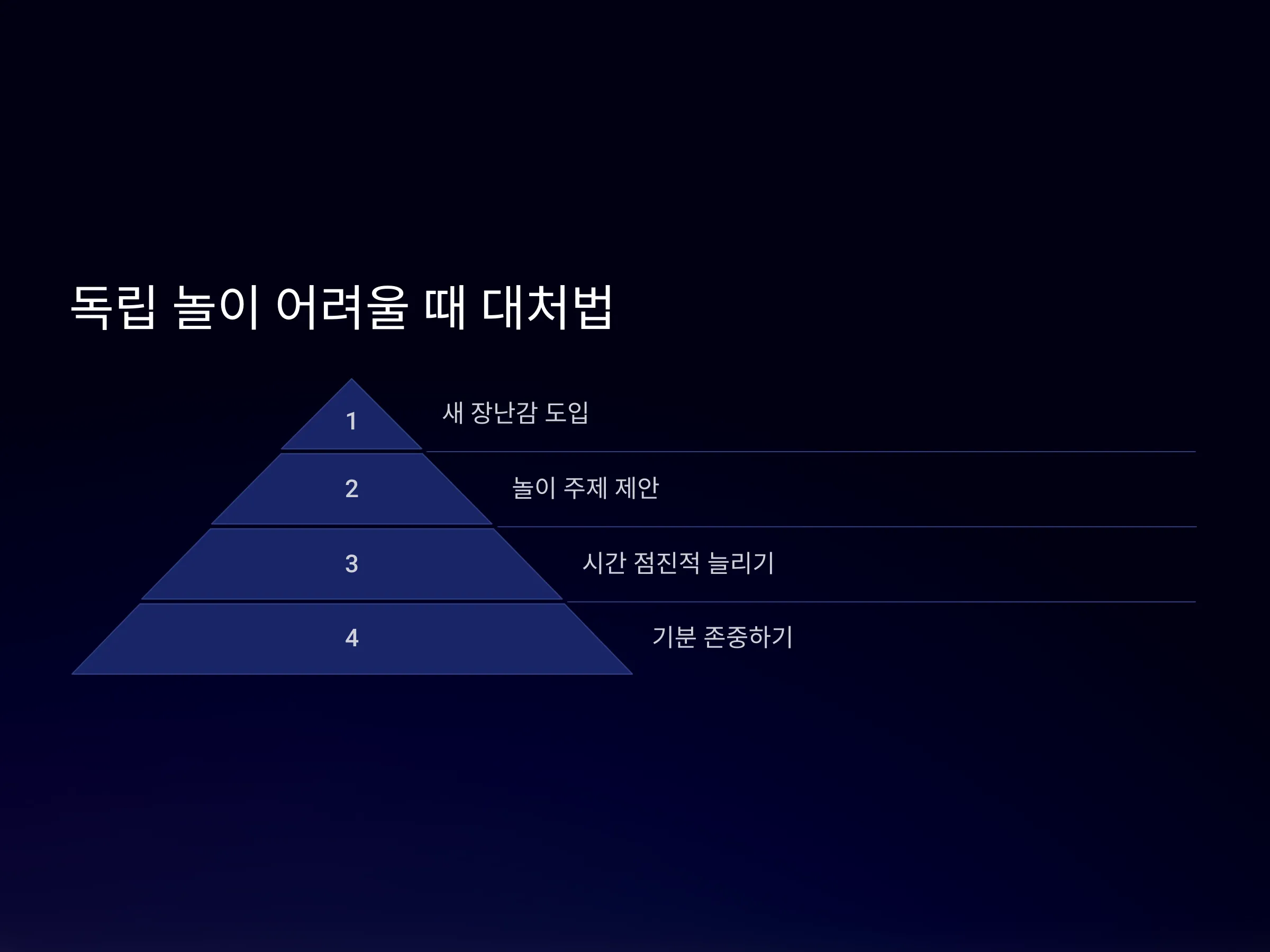 독립 놀이 어려울 때 대처법

1

새 장난감 도입

2

놀이 주제 제안

3

시간 점진적 늘리기

4

기분 존중하기